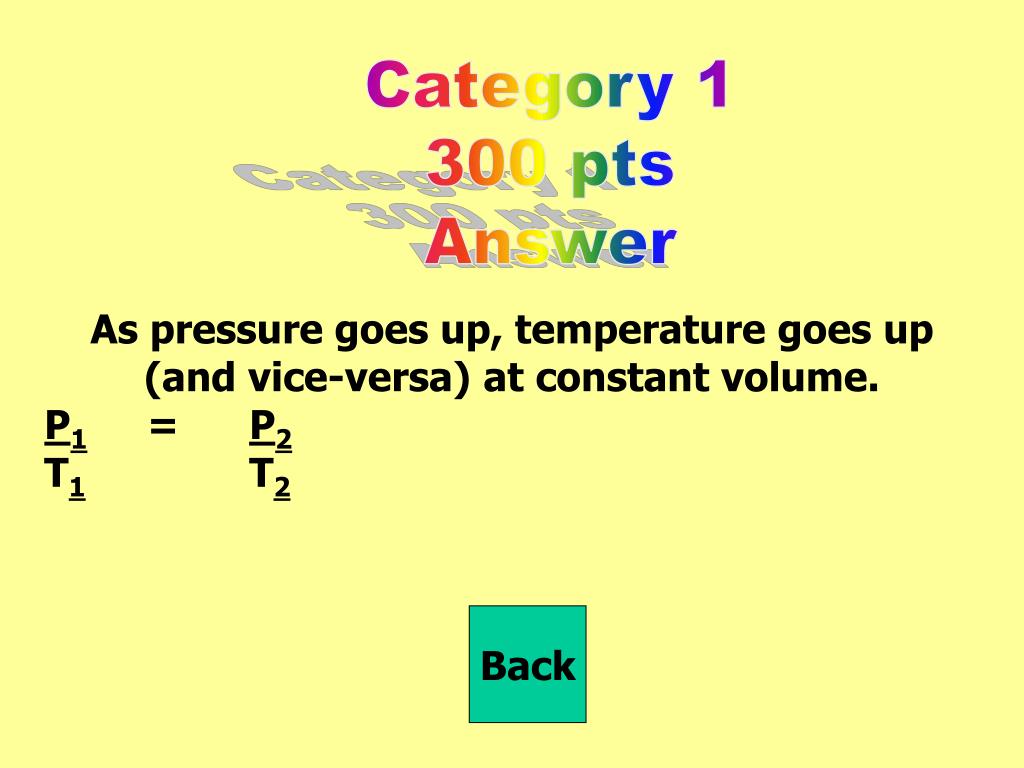 Category 1
300 pts
Answer

As pressure goes up, temperature goes up (and vice-versa) at constant volume.

$\frac{P_1}{T_1} = \frac{P_2}{T_2}$

Back